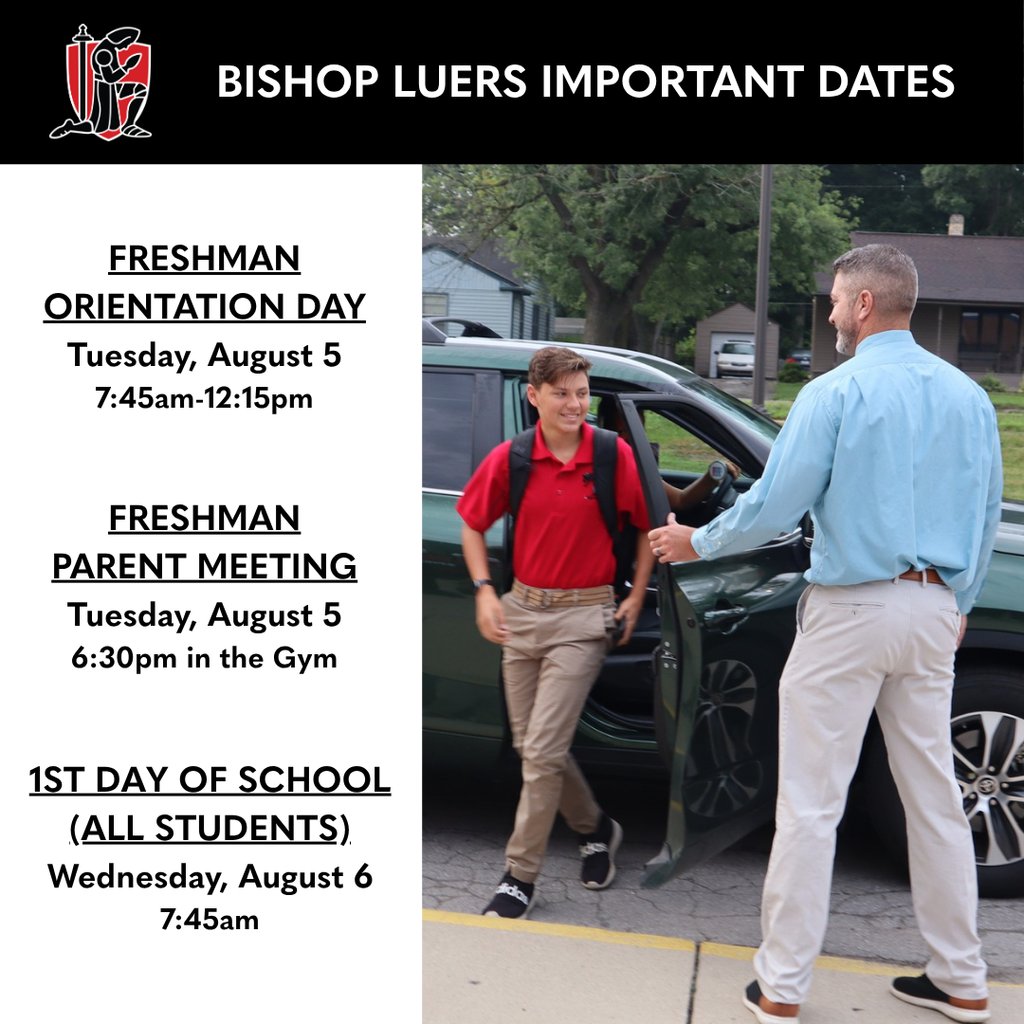 BISHOP LUERS IMPORTANT DATES

FRESHMAN ORIENTATION DAY
Tuesday, August 5
7:45am-12:15pm

FRESHMAN PARENT MEETING
Tuesday, August 5
6:30pm in the Gym

1ST DAY OF SCHOOL (ALL STUDENTS)
Wednesday, August 6
7:45am

adidas